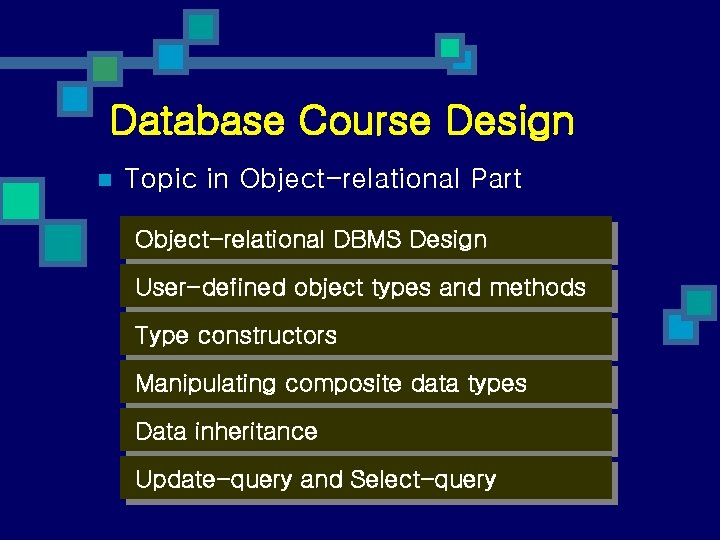 Database Course Design

Topic in Object-relational Part

Object-relational DBMS Design

User-defined object types and methods

Type constructors

Manipulating composite data types

Data inheritance

Update-query and Select-query